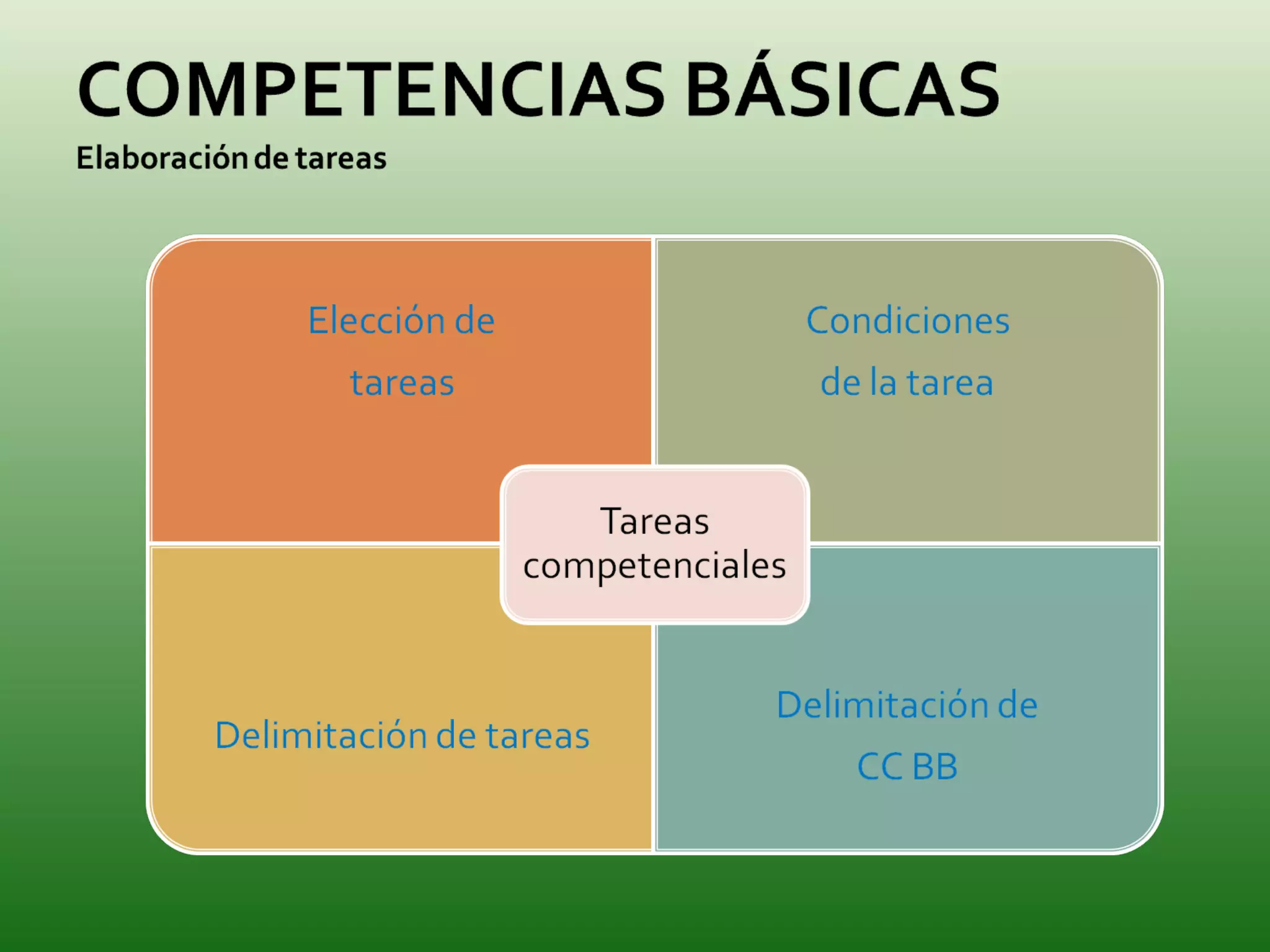 COMPETENCIAS BÁSICAS

Elaboración de tareas

Elección de tareas

Condiciones de la tarea

Tareas competenciales

Delimitación de tareas

Delimitación de CC BB